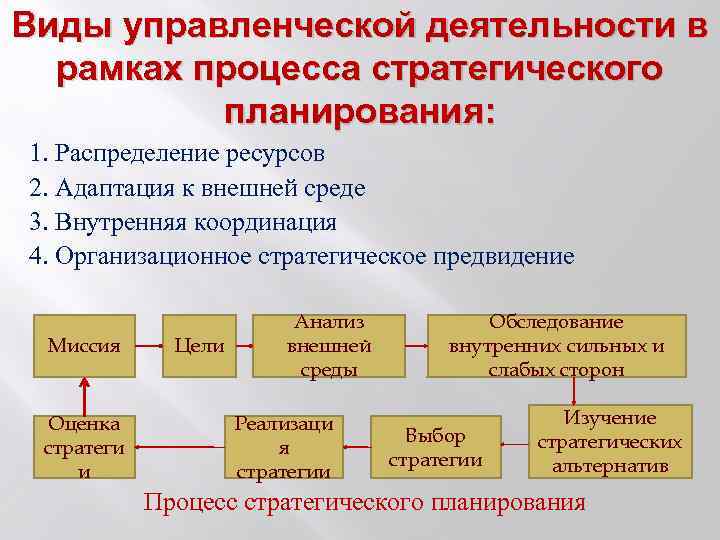 Виды управленческой деятельности в рамках процесса стратегического планирования:

1. Распределение ресурсов
2. Адаптация к внешней среде
3. Внутренняя координация
4. Организационное стратегическое предвидение

Миссия

Цели

Анализ внешней среды

Обследование внутренних сильных и слабых сторон

Изучение стратегических альтернатив

Выбор стратегии

Реализация стратегии

Оценка стратегии

Процесс стратегического планирования